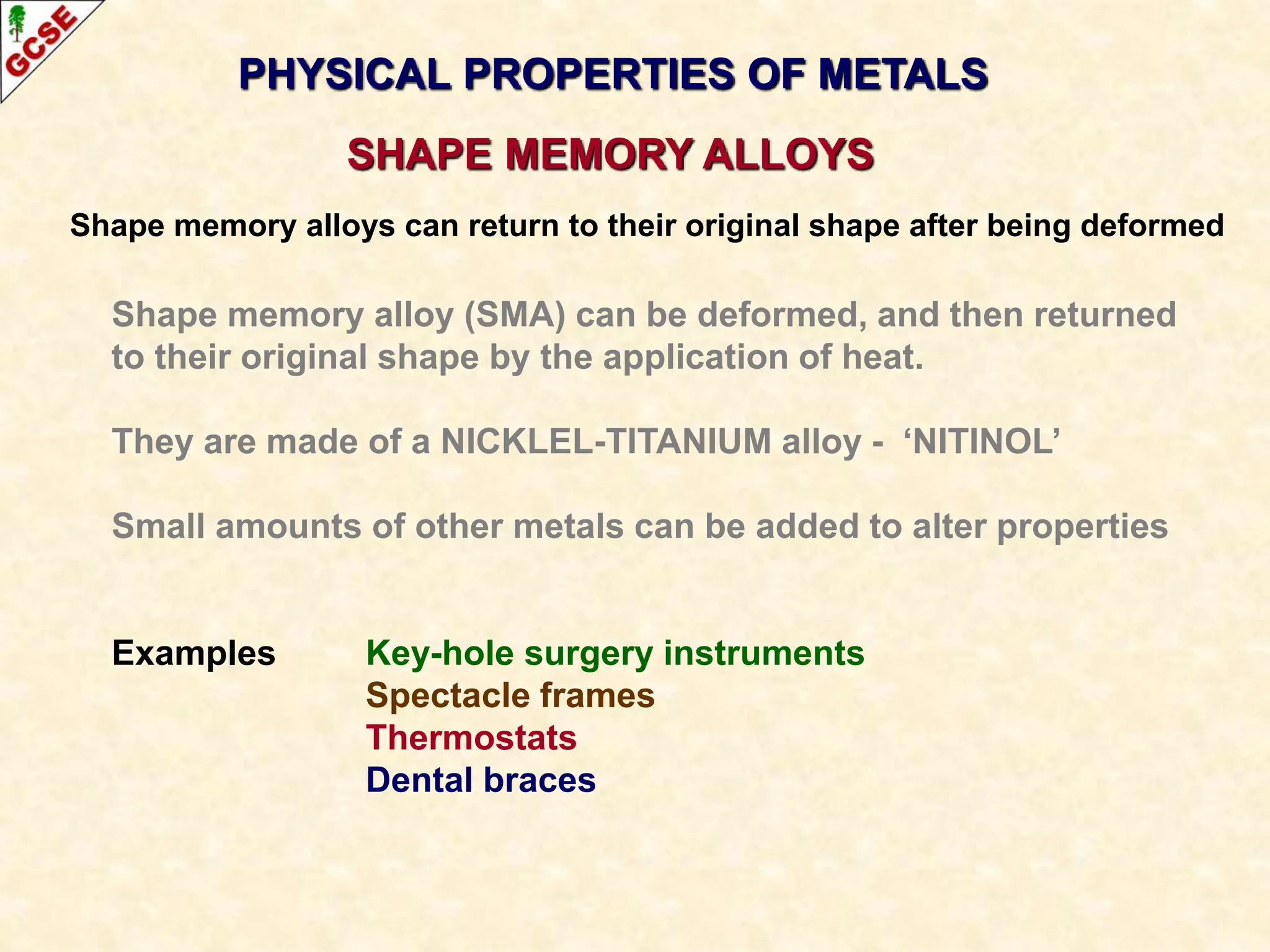 GCSE

PHYSICAL PROPERTIES OF METALS

SHAPE MEMORY ALLOYS

Shape memory alloys can return to their original shape after being deformed

Shape memory alloy (SMA) can be deformed, and then returned to their original shape by the application of heat.

They are made of a NICKLEL-TITANIUM alloy - ‘NITINOL’

Small amounts of other metals can be added to alter properties

Examples

Key-hole surgery instruments
Spectacle frames
Thermostats
Dental braces